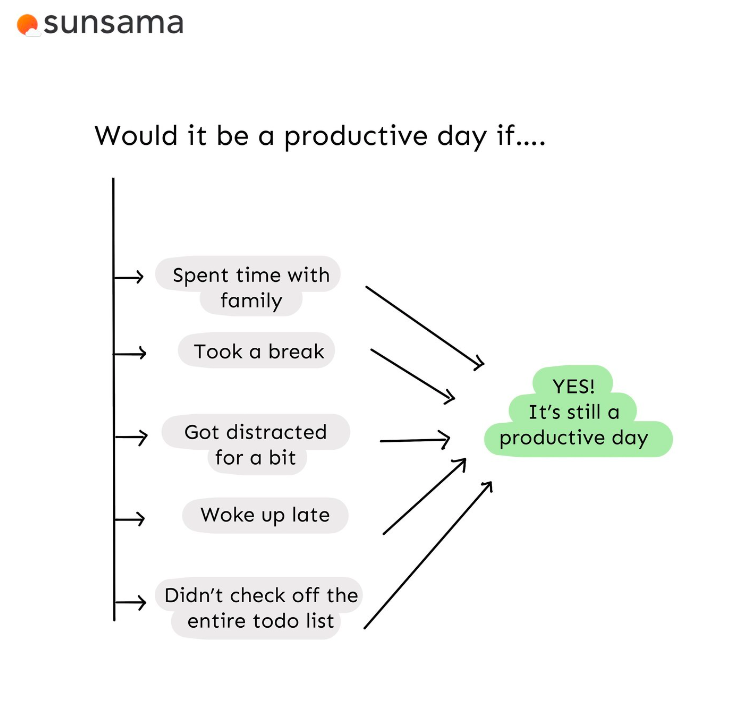 sunsama

Would it be a productive day if....

Spent time with family

Took a break

Got distracted for a bit

Woke up late

Didn't check off the entire todo list

YES! It's still a productive day